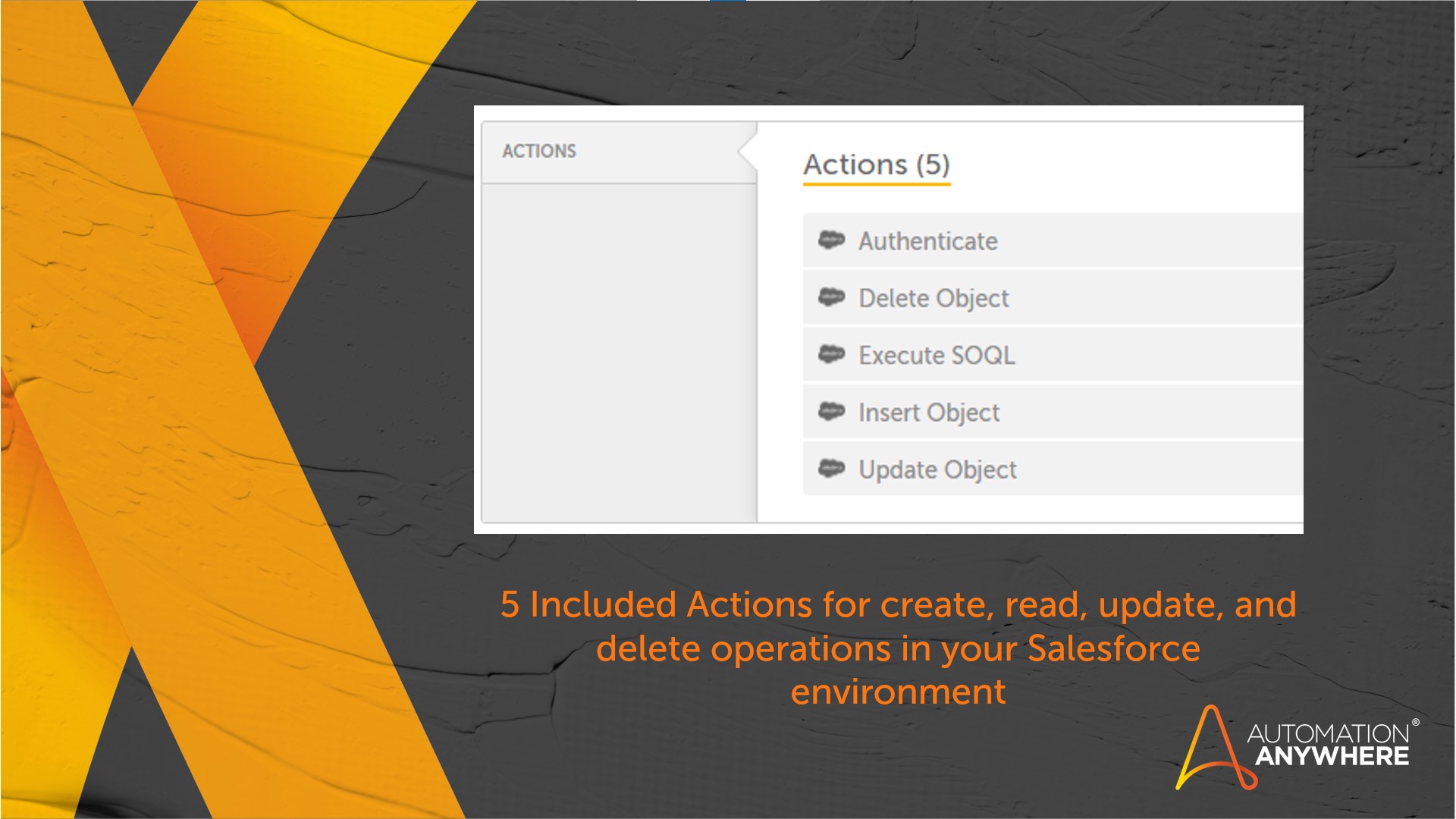 ACTIONS

Actions (5)

Authenticate

Delete Object

Execute SOQL

Insert Object

Update Object

5 Included Actions for create, read, update, and delete operations in your Salesforce environment

AUTOMATION® ANYWHERE